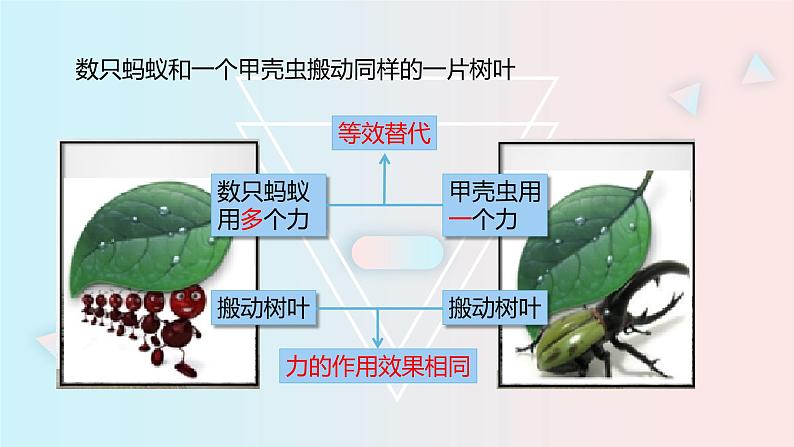 数只蚂蚁和一个甲壳虫搬动同样的一片树叶

等效替代

数只蚂蚁用多个力

甲壳虫用一个力

搬动树叶

搬动树叶

力的作用效果相同